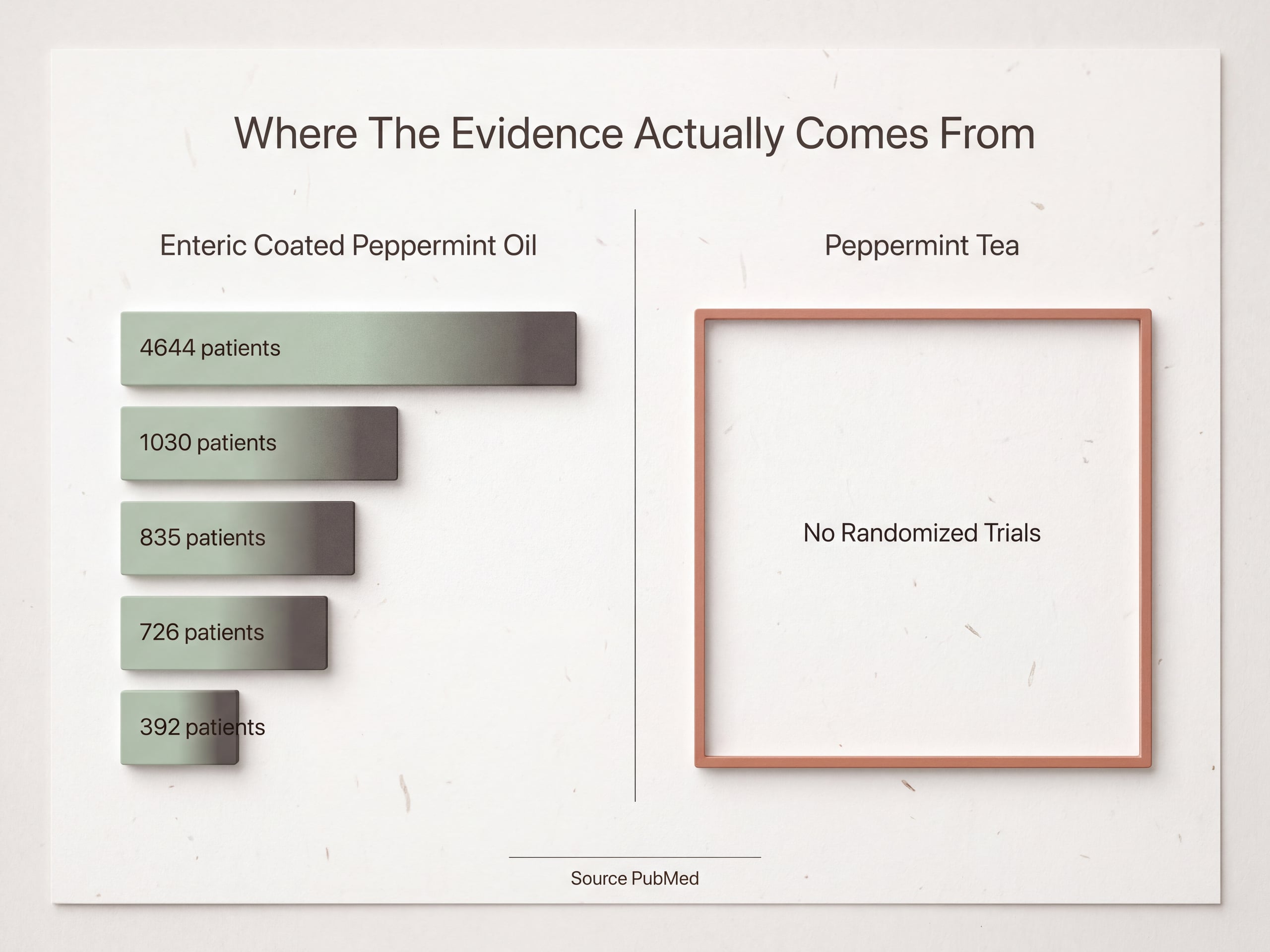 Where The Evidence Actually Comes From

Enteric Coated Peppermint Oil

4644 patients

1030 patients

835 patients

726 patients

392 patients

Peppermint Tea

No Randomized Trials

Source PubMed